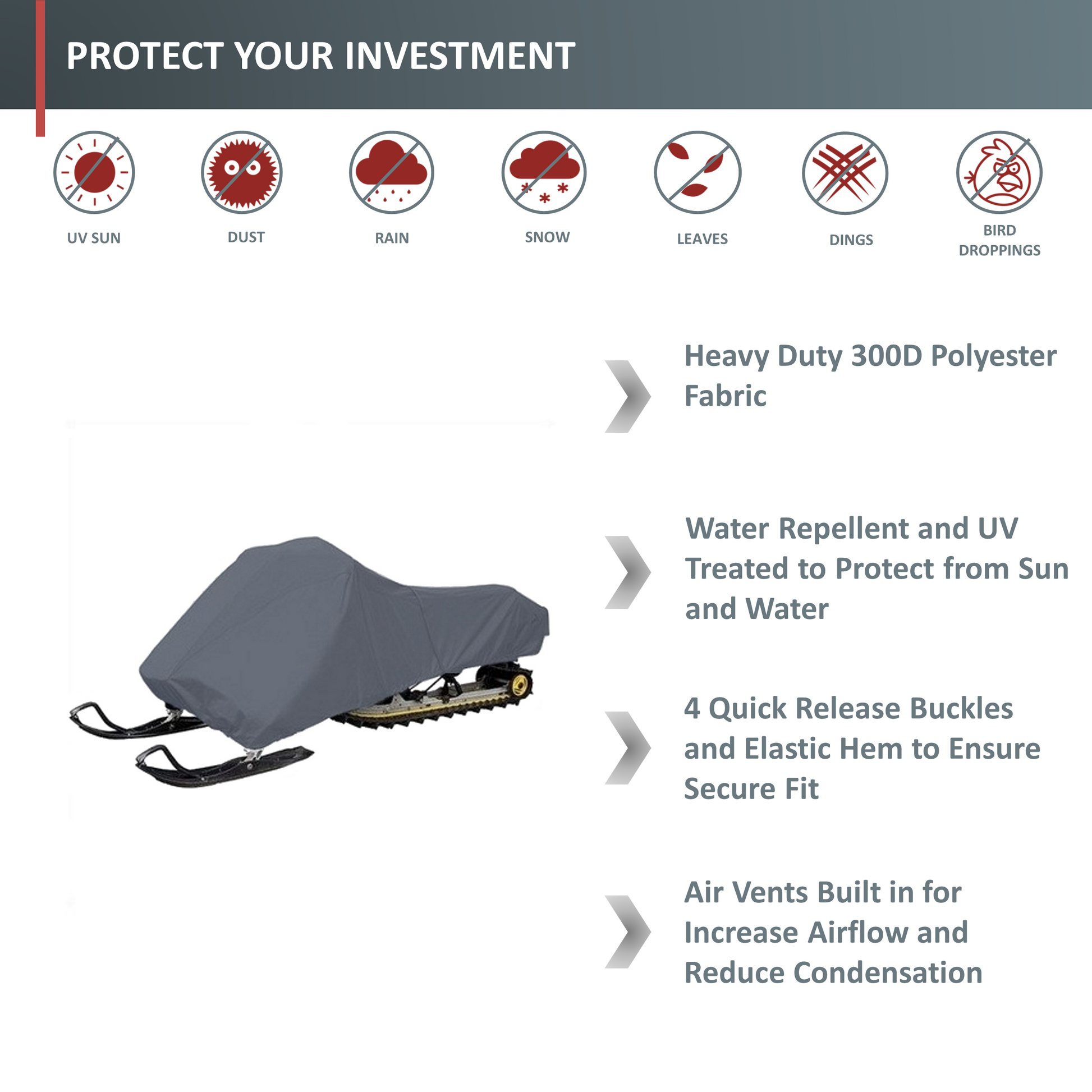 PROTECT YOUR INVESTMENT

UV SUN

DUST

RAIN

SNOW

LEAVES

DINGS

BIRD DROPPINGS

Heavy Duty 300D Polyester Fabric

Water Repellent and UV Treated to Protect from Sun and Water

4 Quick Release Buckles and Elastic Hem to Ensure Secure Fit

Air Vents Built in for Increase Airflow and Reduce Condensation